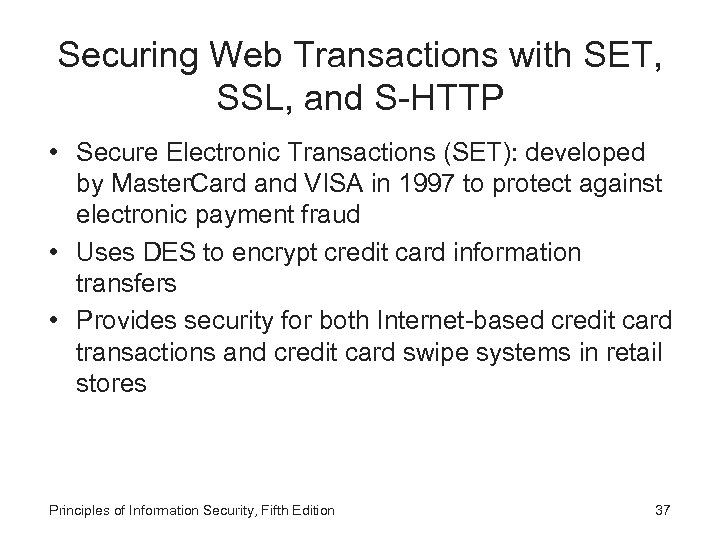 Securing Web Transactions with SET, SSL, and S-HTTP

• Secure Electronic Transactions (SET): developed by MasterCard and VISA in 1997 to protect against electronic payment fraud

• Uses DES to encrypt credit card information transfers

• Provides security for both Internet-based credit card transactions and credit card swipe systems in retail stores

Principles of Information Security, Fifth Edition

37